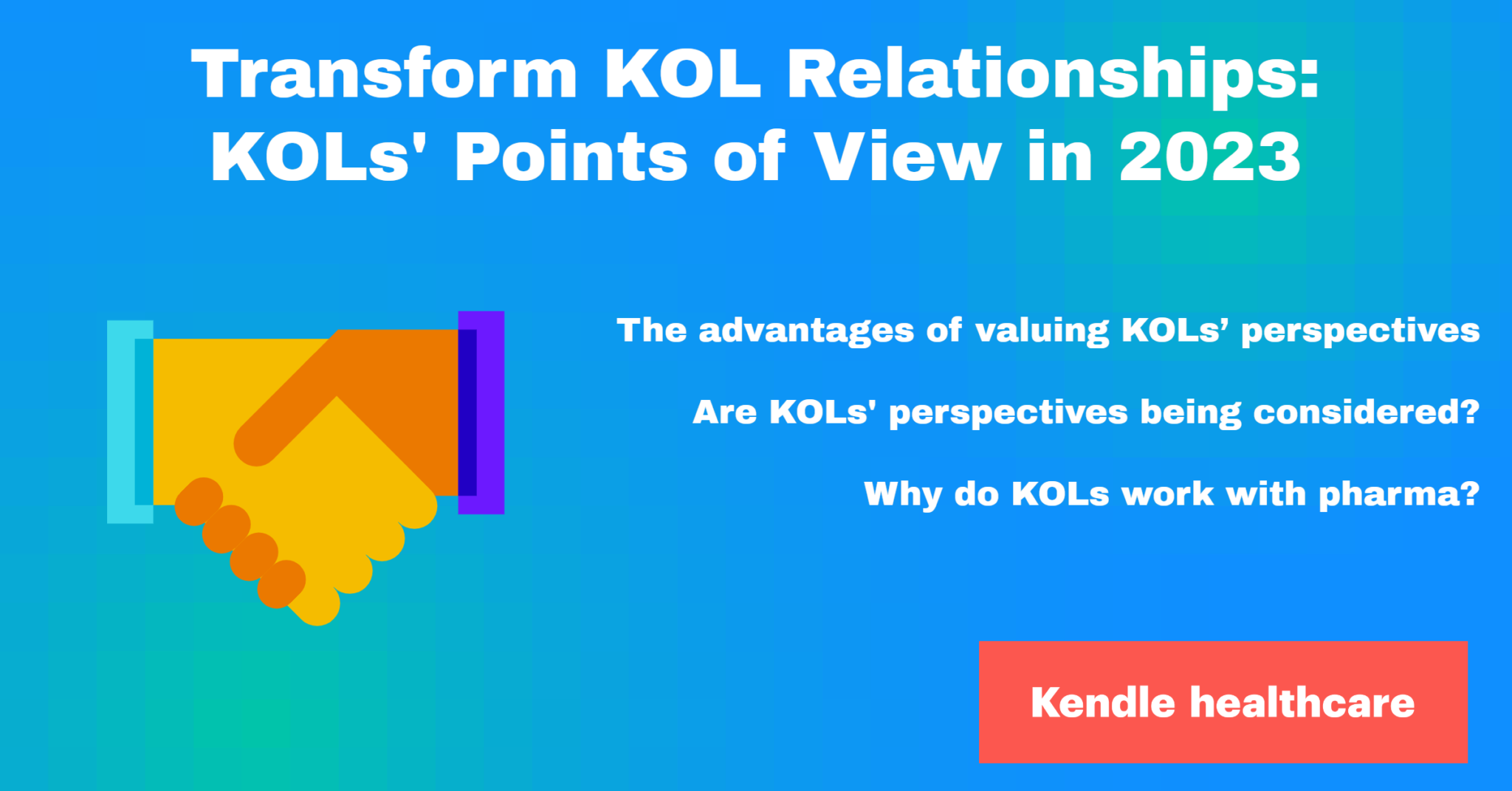 Transform KOL Relationships: KOLs' Points of View in 2023

The advantages of valuing KOLs’ perspectives

Are KOLs' perspectives being considered?

Why do KOLs work with pharma?

Kendle healthcare